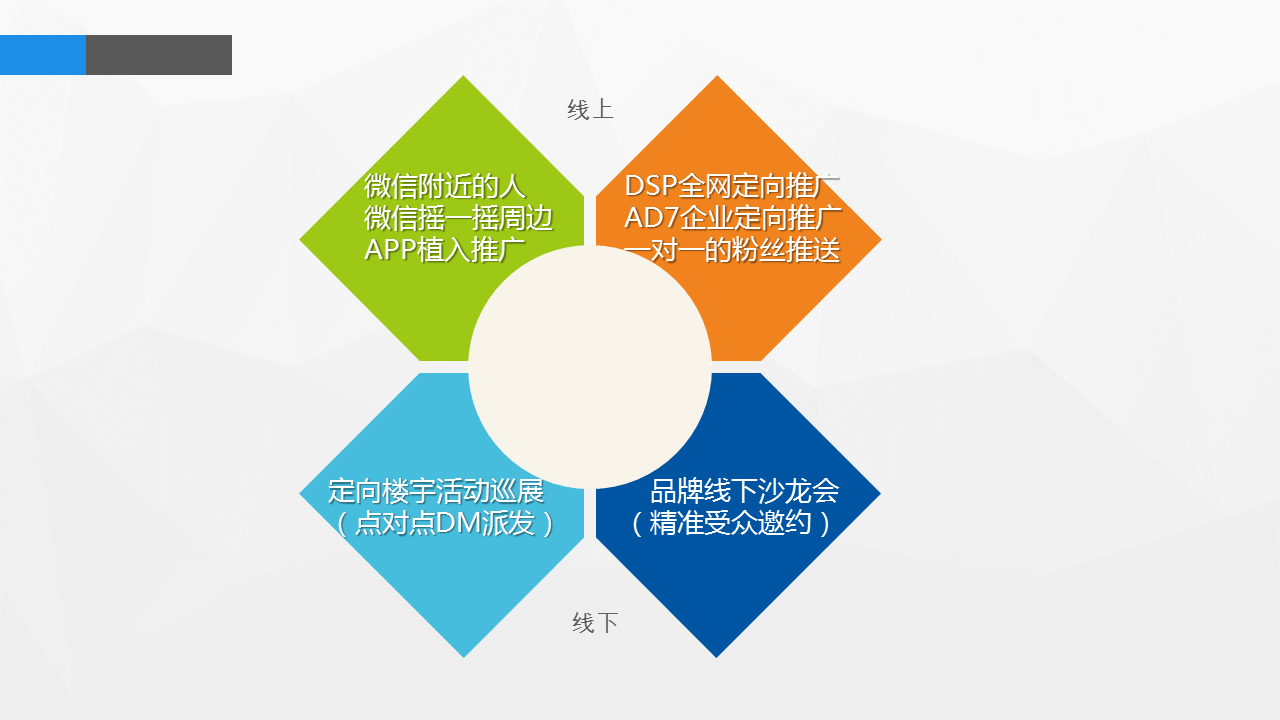 线上

微信附近的人
微信摇一摇周边
APP植入推广

DSP全网定向推广
AD7企业定向推广
一对一的粉丝推送

定向楼宇活动巡展
（点对点DM派发）

品牌线下沙龙会
（精准受众邀约）

线下